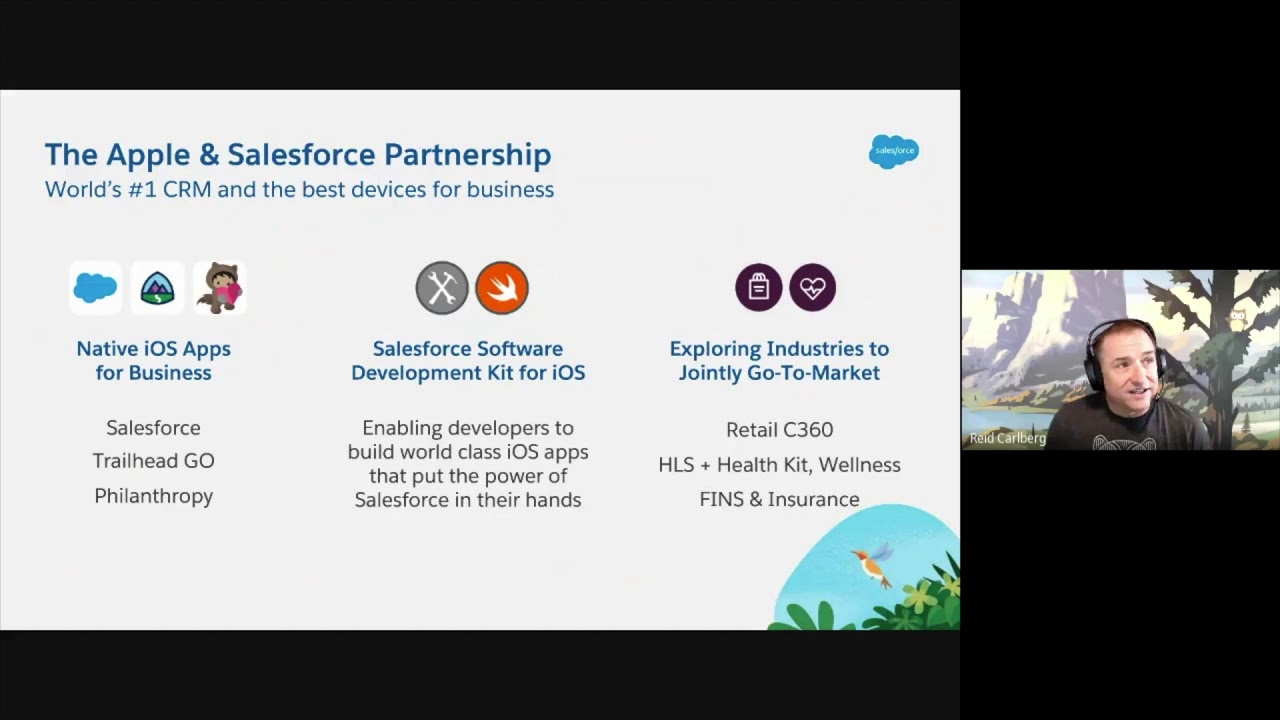 The Apple & Salesforce Partnership
World's #1 CRM and the best devices for business

salesforce

Native iOS Apps for Business

Salesforce
Trailhead GO
Philanthropy

Salesforce Software Development Kit for iOS

Enabling developers to build world class iOS apps that put the power of Salesforce in their hands

Exploring Industries to Jointly Go-To-Market

Retail C360
HLS + Health Kit, Wellness
FINS & Insurance

Reid Carlberg